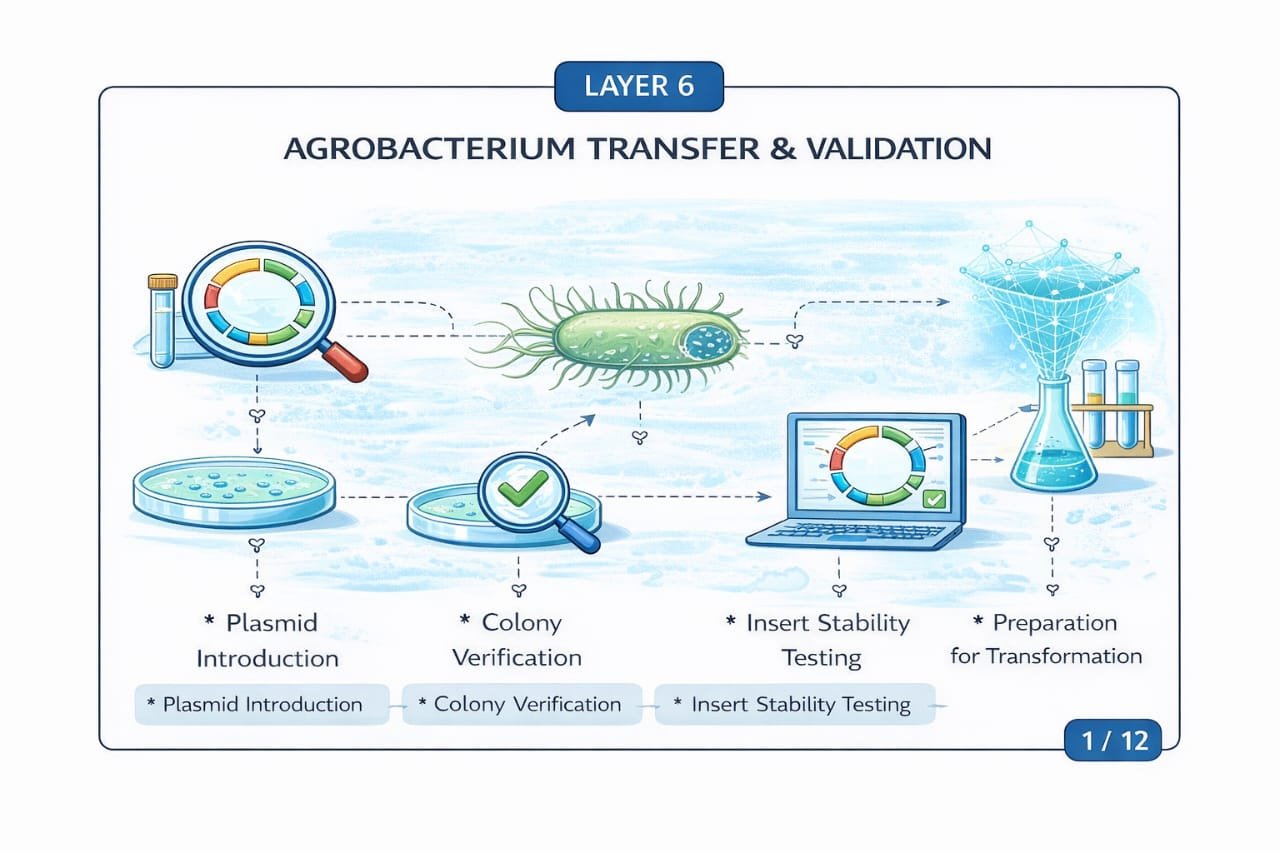 LAYER 6

AGROBACTERIUM TRANSFER & VALIDATION

* Plasmid Introduction

* Colony Verification

* Insert Stability Testing

* Preparation for Transformation

* Plasmid Introduction

* Colony Verification

* Insert Stability Testing

1 / 12